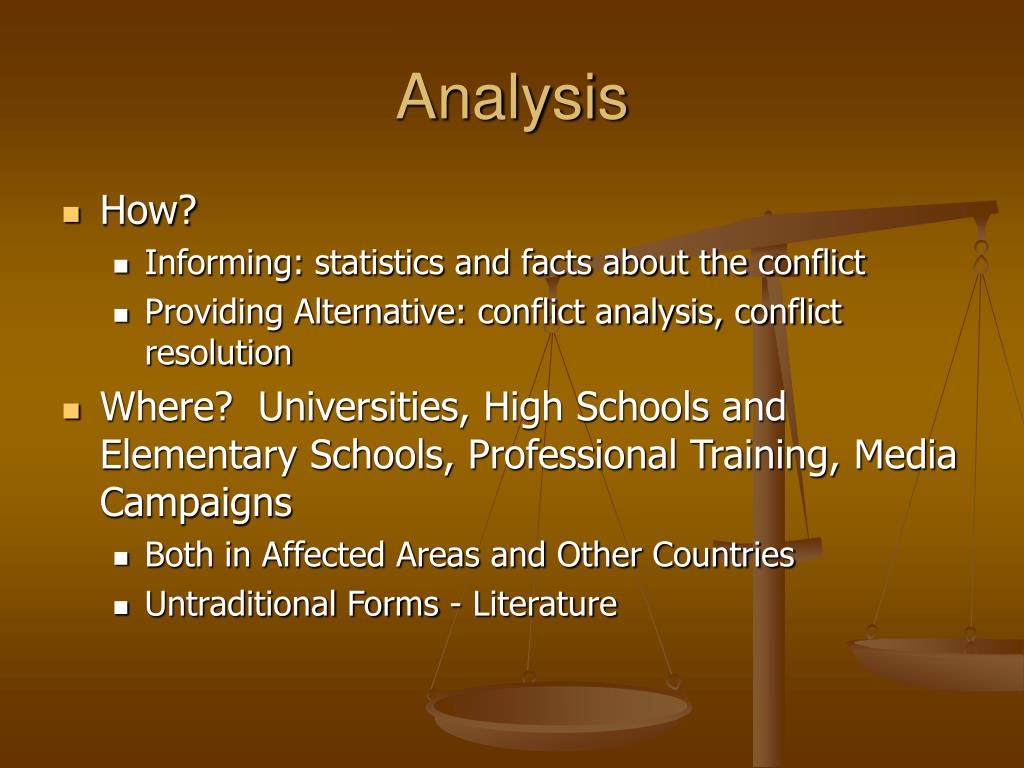 Analysis

- How?
  - Informing: statistics and facts about the conflict
  - Providing Alternative: conflict analysis, conflict resolution
- Where? Universities, High Schools and Elementary Schools, Professional Training, Media Campaigns
  - Both in Affected Areas and Other Countries
  - Untraditional Forms - Literature